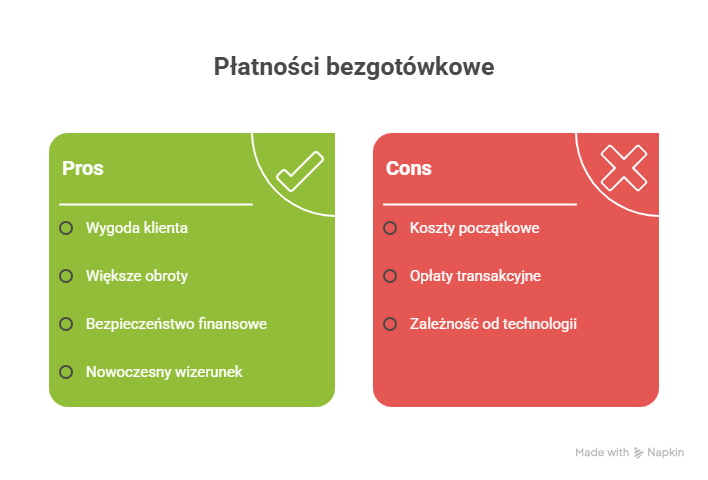 Płatności bezgotówkowe

Pros

Wygoda klienta

Większe obroty

Bezpieczeństwo finansowe

Nowoczesny wizerunek

Cons

Koszty początkowe

Opłaty transakcyjne

Zależność od technologii

Made with Napkin